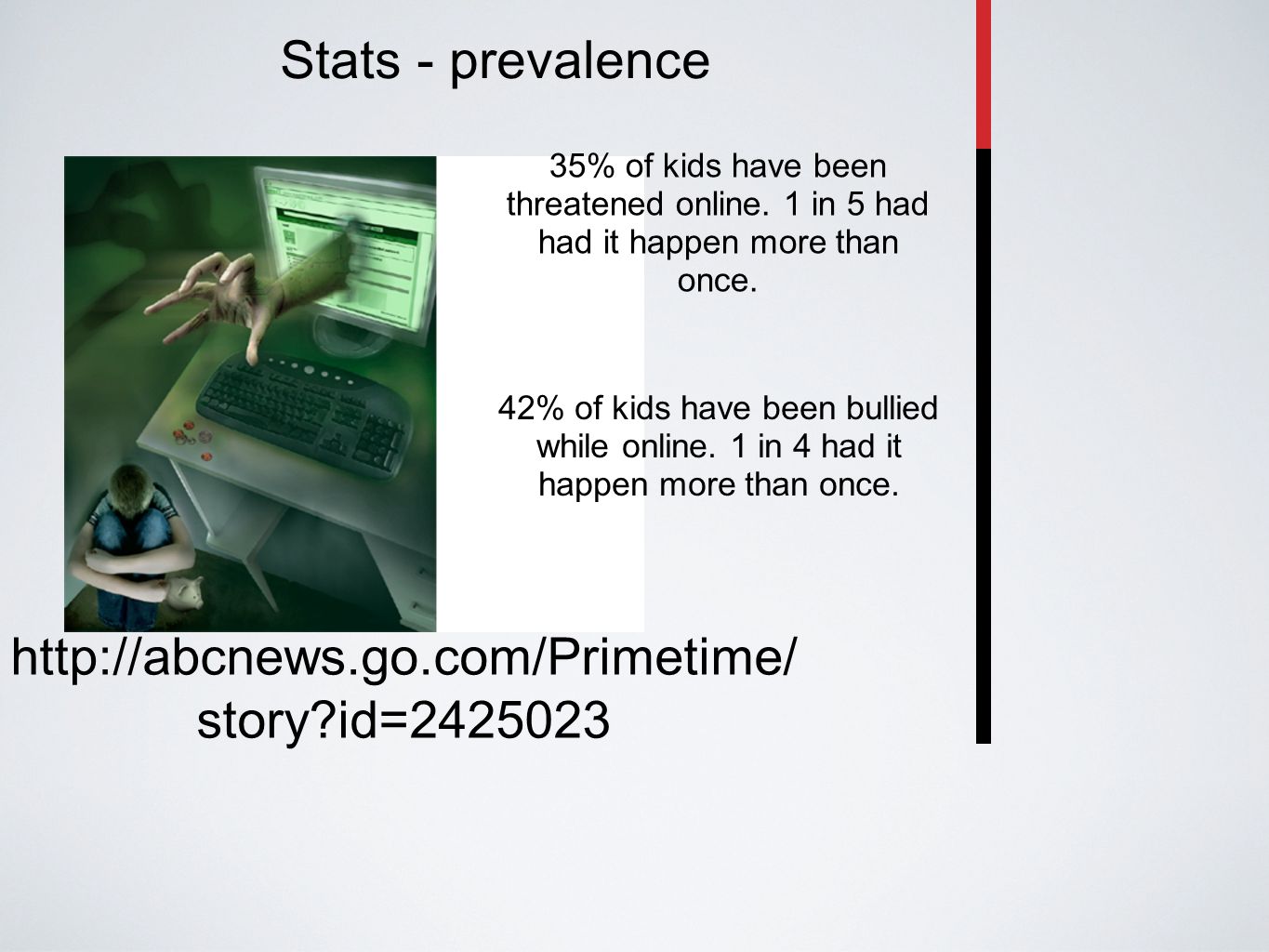 Stats - prevalence

35% of kids have been threatened online. 1 in 5 had had it happen more than once.

42% of kids have been bullied while online. 1 in 4 had it happen more than once.

http://abcnews.go.com/Primetime/story?id=2425023